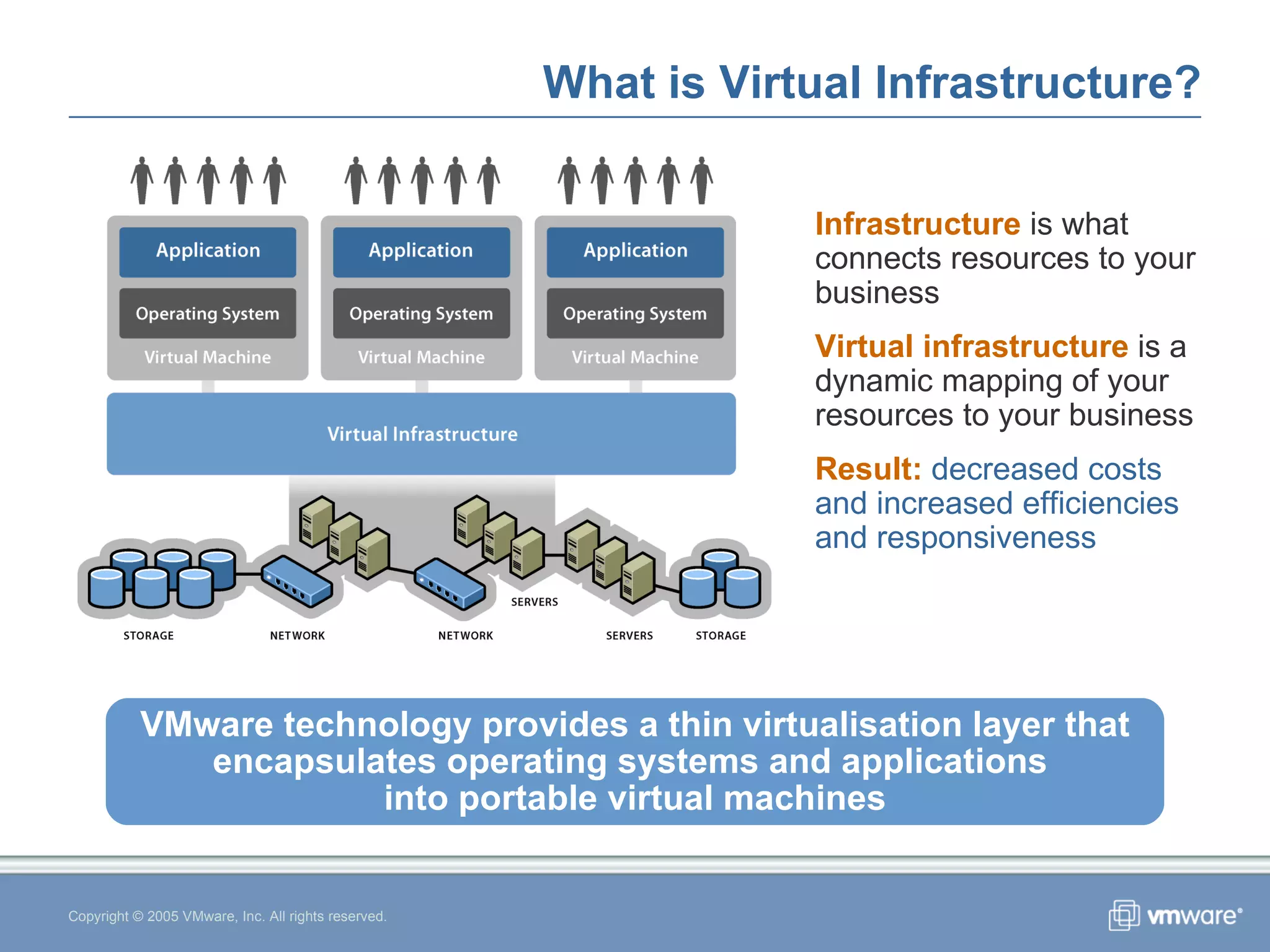 What is Virtual Infrastructure?

Application
Operating System
Virtual Machine

Application
Operating System
Virtual Machine

Application
Operating System
Virtual Machine

Virtual Infrastructure

SERVERS

STORAGE NETWORK NETWORK SERVERS STORAGE

Infrastructure is what connects resources to your business

Virtual infrastructure is a dynamic mapping of your resources to your business

Result: decreased costs and increased efficiencies and responsiveness

VMware technology provides a thin virtualisation layer that encapsulates operating systems and applications into portable virtual machines

Copyright © 2005 VMware, Inc. All rights reserved.

vmware®